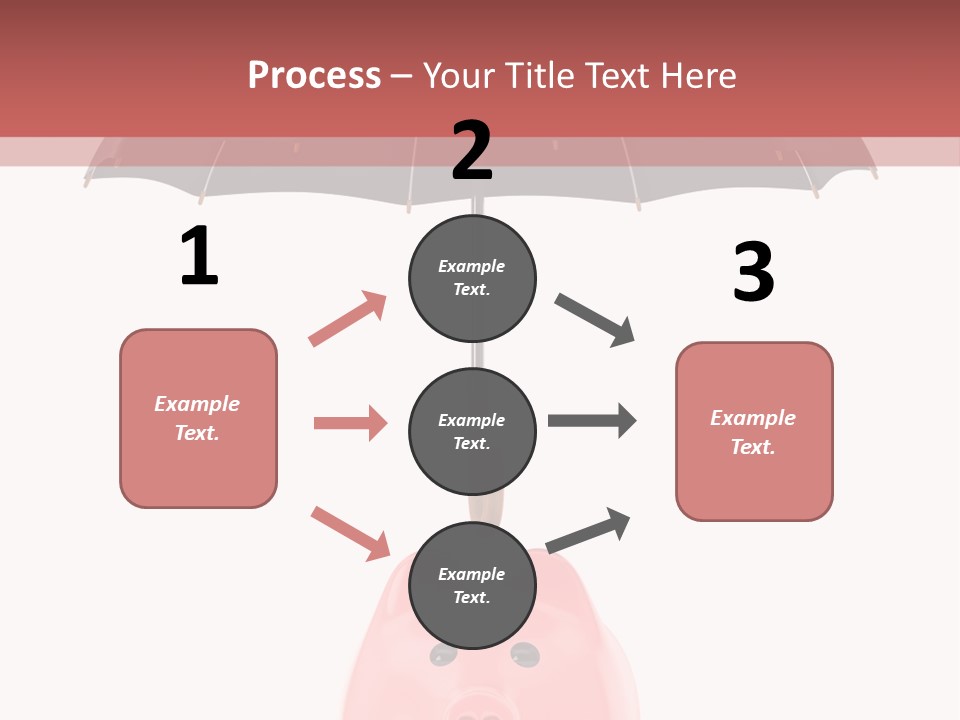 Process – Your Title Text Here

1

Example Text.

2

Example Text.

Example Text.

Example Text.

3

Example Text.